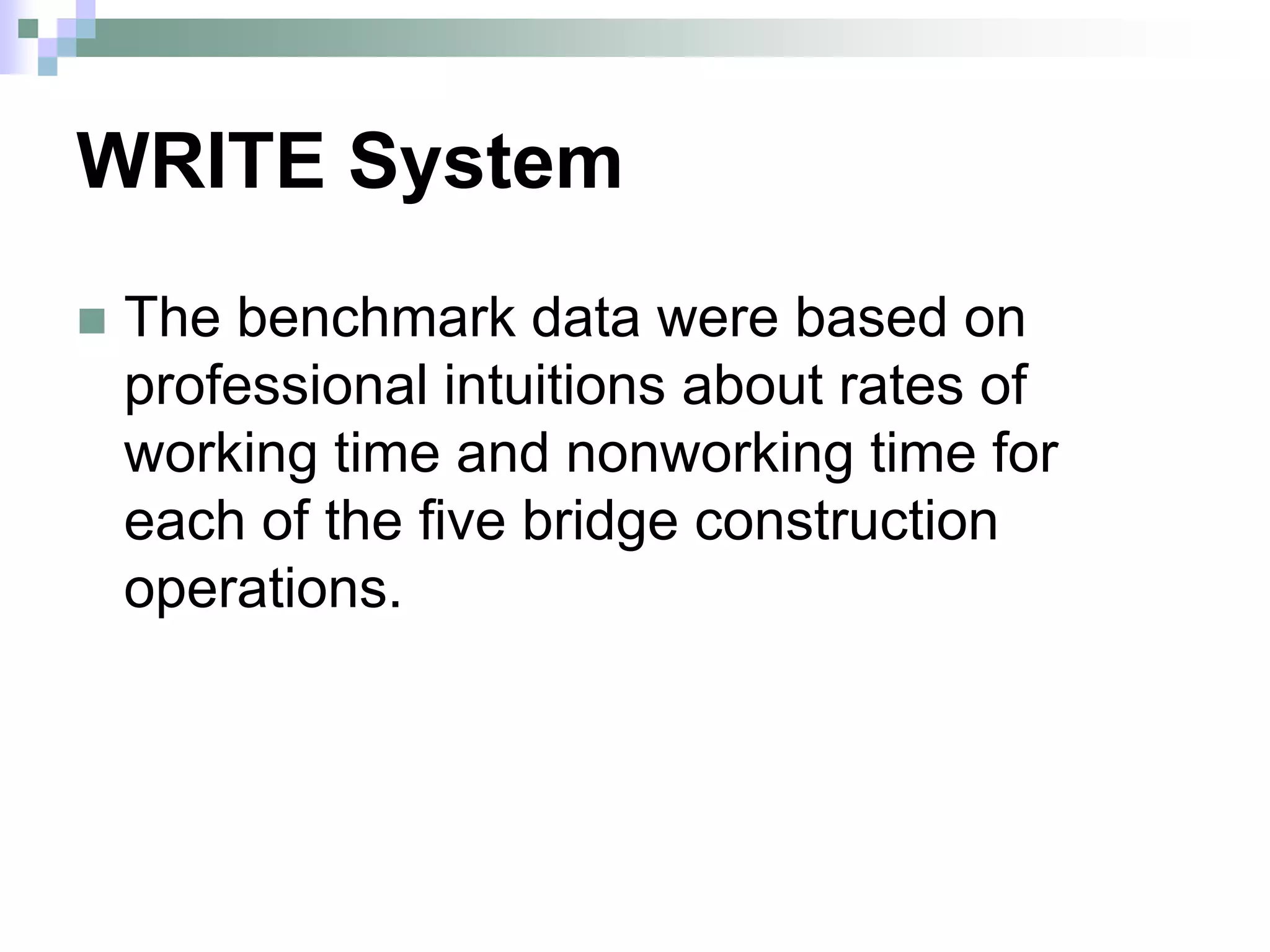 WRITE System

The benchmark data were based on professional intuitions about rates of working time and nonworking time for each of the five bridge construction operations.